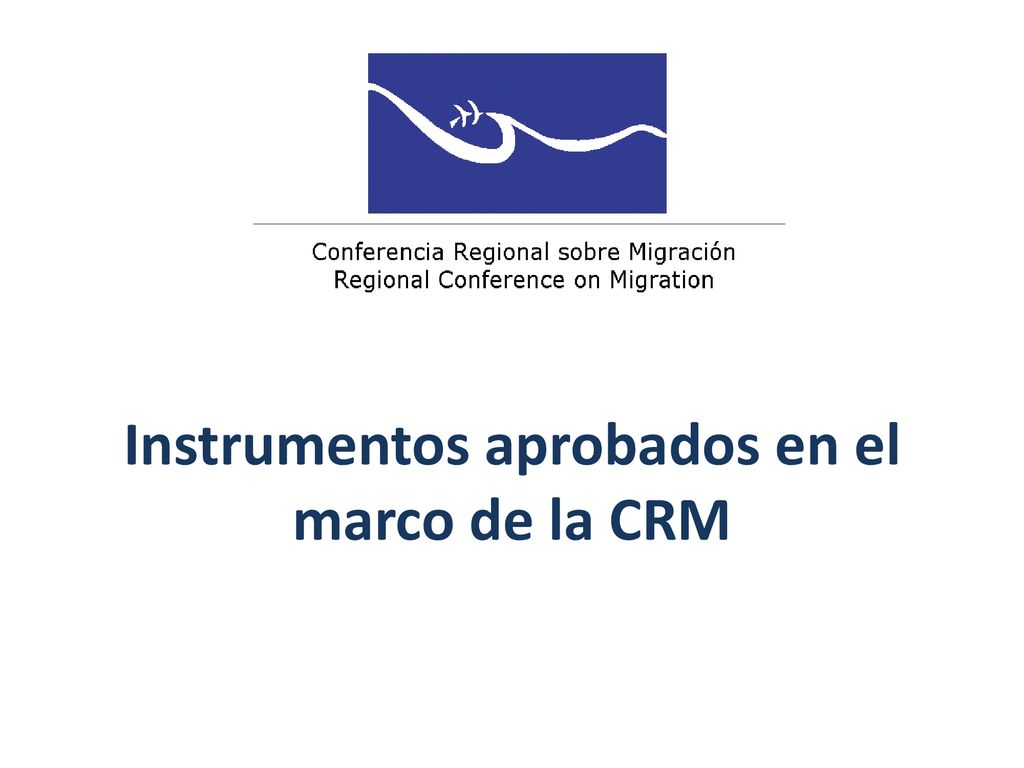 Conferencia Regional sobre Migración
Regional Conference on Migration

Instrumentos aprobados en el marco de la CRM